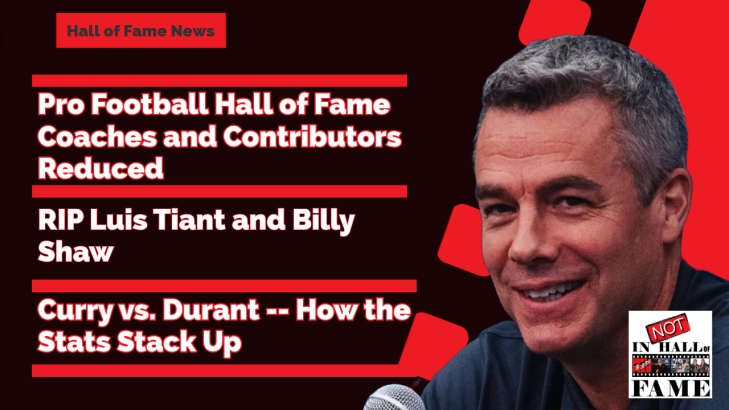 Hall of Fame News

Pro Football Hall of Fame Coaches and Contributors Reduced

RIP Luis Tiant and Billy Shaw

Curry vs. Durant -- How the Stats Stack Up

NOT IN HALL of FAME